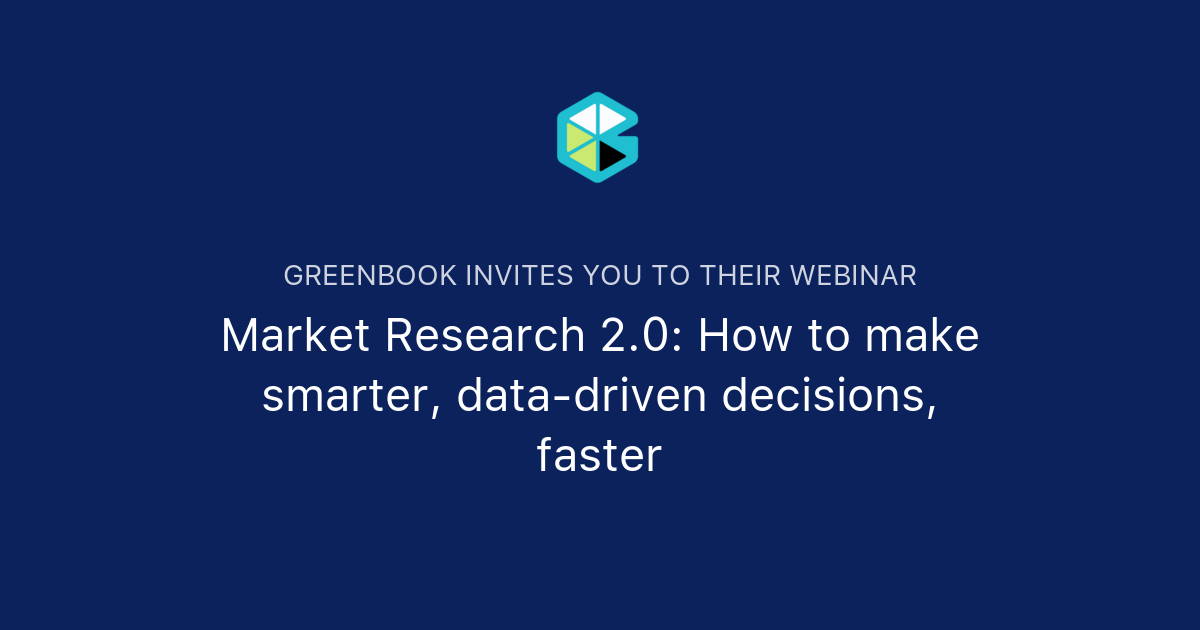 GREENBOOK INVITES YOU TO THEIR WEBINAR

Market Research 2.0: How to make smarter, data-driven decisions, faster